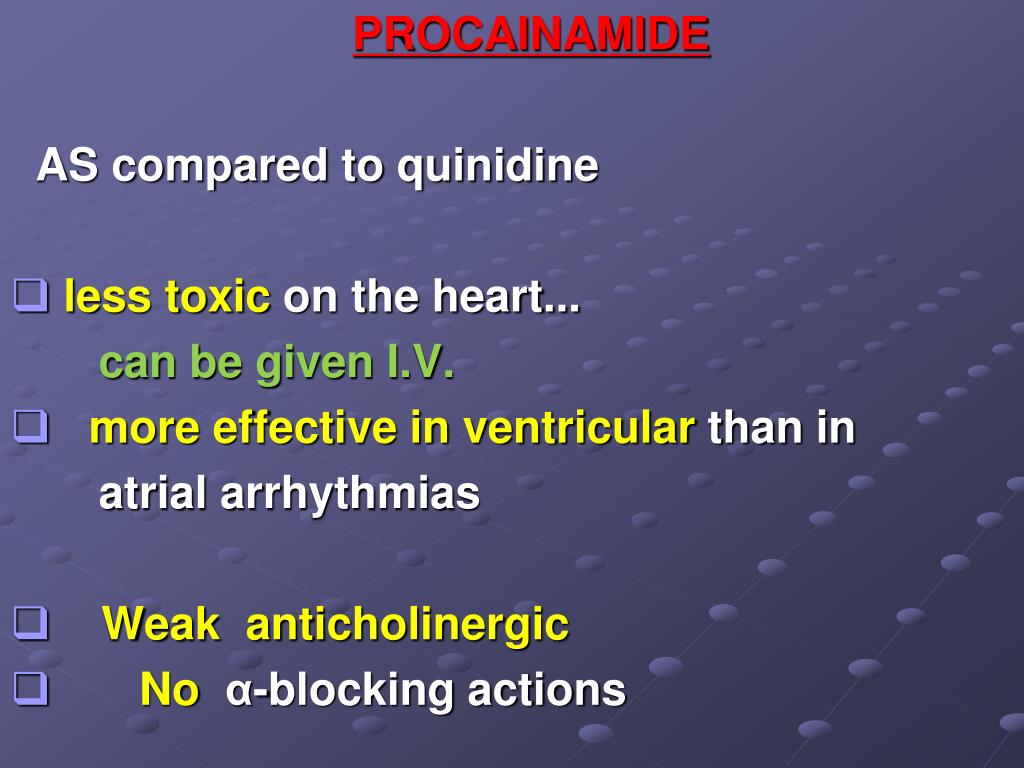 PROCAINAMIDE

AS compared to quinidine

❑ less toxic on the heart...
can be given I.V.
❑ more effective in ventricular than in atrial arrhythmias

❑ Weak anticholinergic
❑ No α-blocking actions